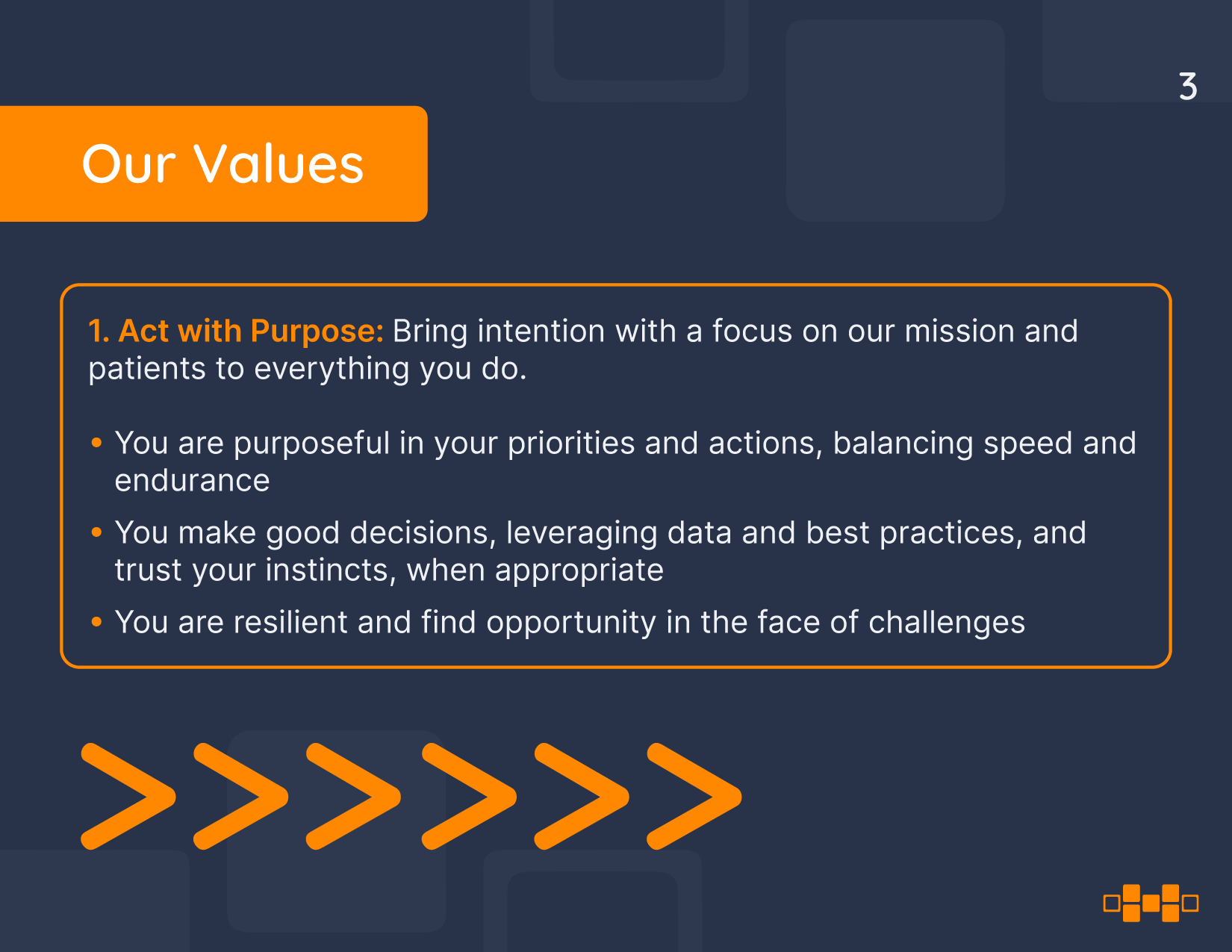 3

Our Values

1. Act with Purpose: Bring intention with a focus on our mission and patients to everything you do.

• You are purposeful in your priorities and actions, balancing speed and endurance
• You make good decisions, leveraging data and best practices, and trust your instincts, when appropriate
• You are resilient and find opportunity in the face of challenges